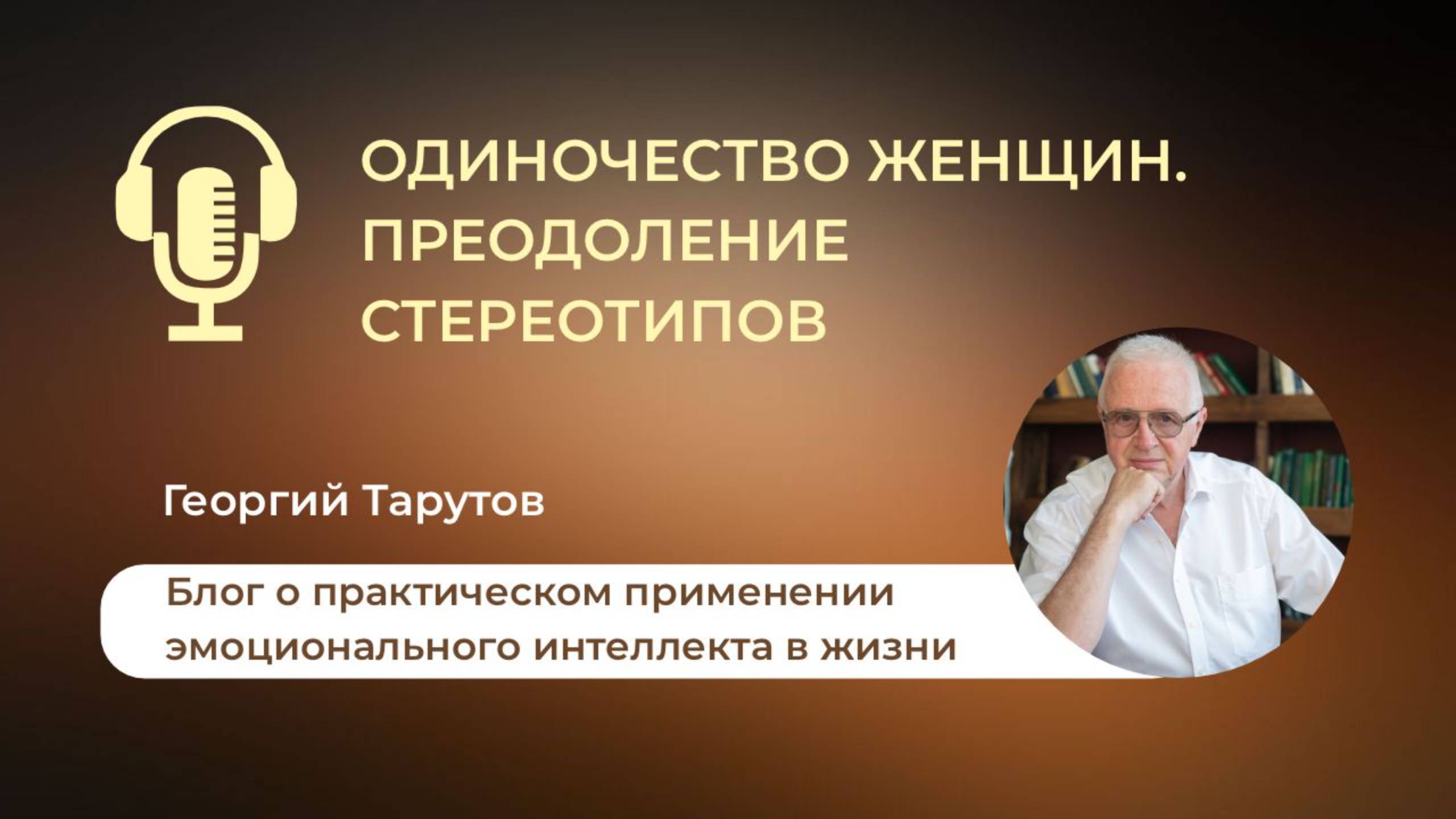 ОДИНОЧЕСТВО ЖЕНЩИН. ПРЕОДОЛЕНИЕ СТЕРЕОТИПОВ

Георгий Тарутов

Блог о практическом применении эмоционального интеллекта в жизни